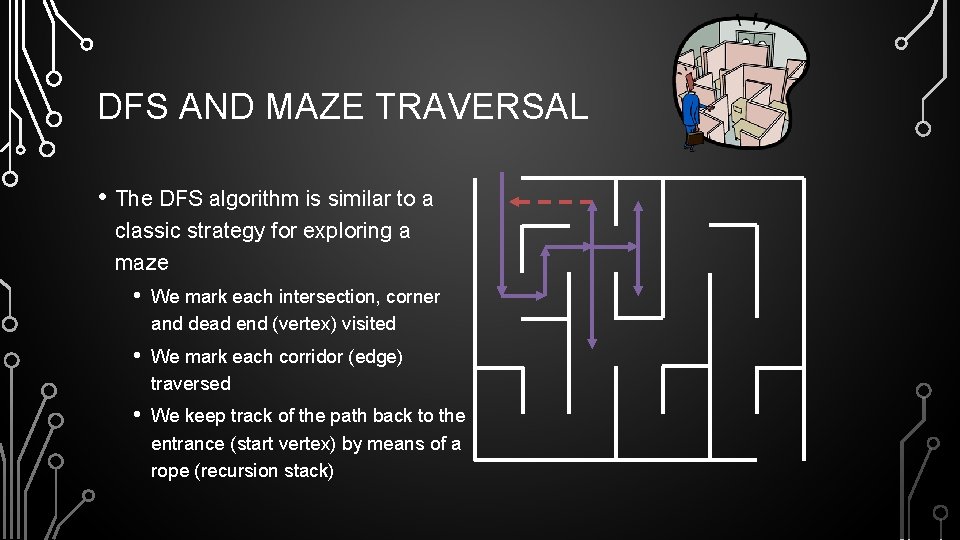 DFS AND MAZE TRAVERSAL

• The DFS algorithm is similar to a classic strategy for exploring a maze

• We mark each intersection, corner and dead end (vertex) visited

• We mark each corridor (edge) traversed

• We keep track of the path back to the entrance (start vertex) by means of a rope (recursion stack)